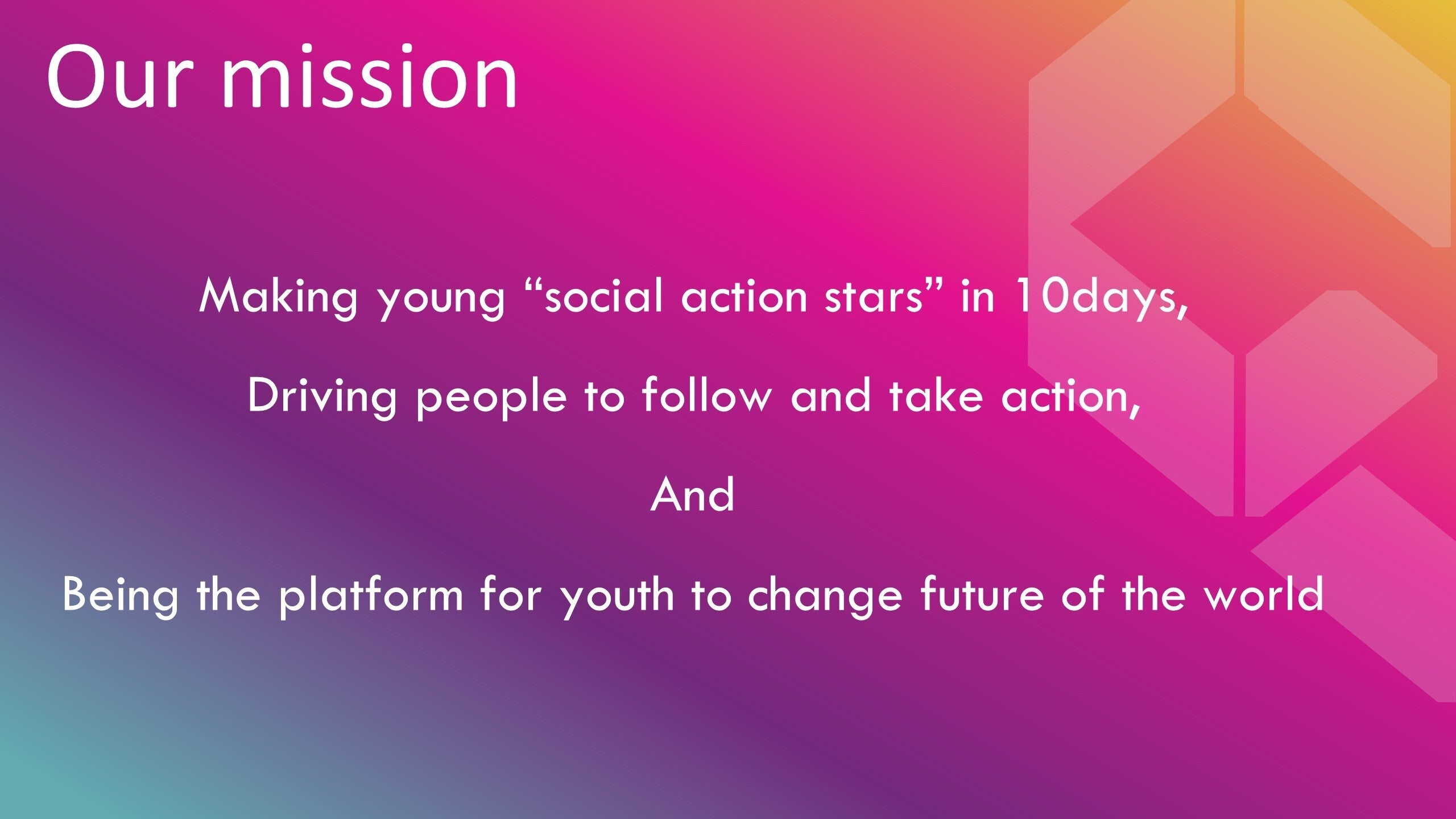 Our mission

Making young “social action stars” in 10days,

Driving people to follow and take action,

And

Being the platform for youth to change future of the world